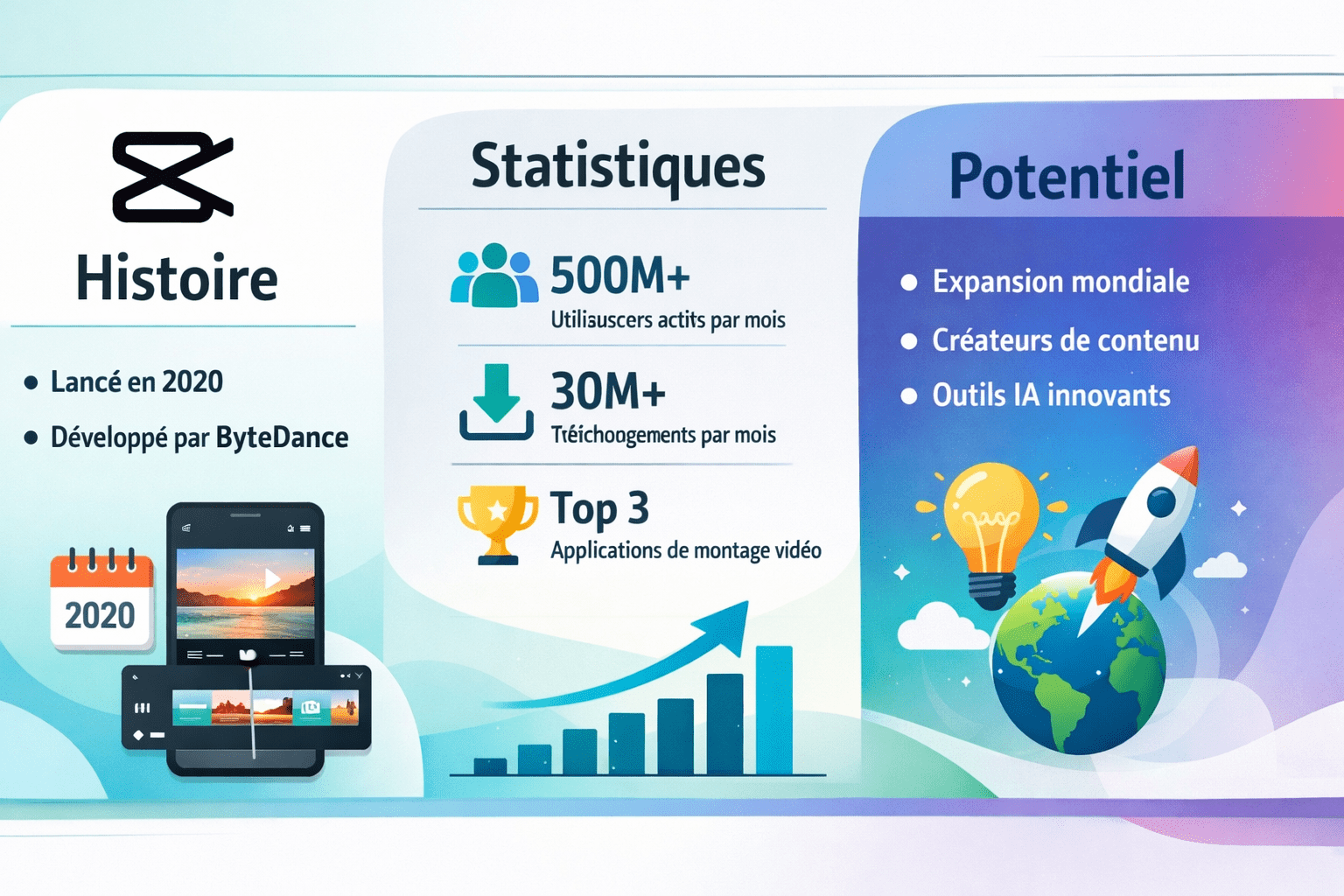 Histoire

• Lancé en 2020

• Développé par ByteDance

2020

Statistiques

500M+
Utiliauscers actits par mois

30M+
Téichoogements par mois

Top 3
Applications de montage vidéo

Potentiel

• Expansion mondiale

• Créateurs de contenu

• Outils IA innovants